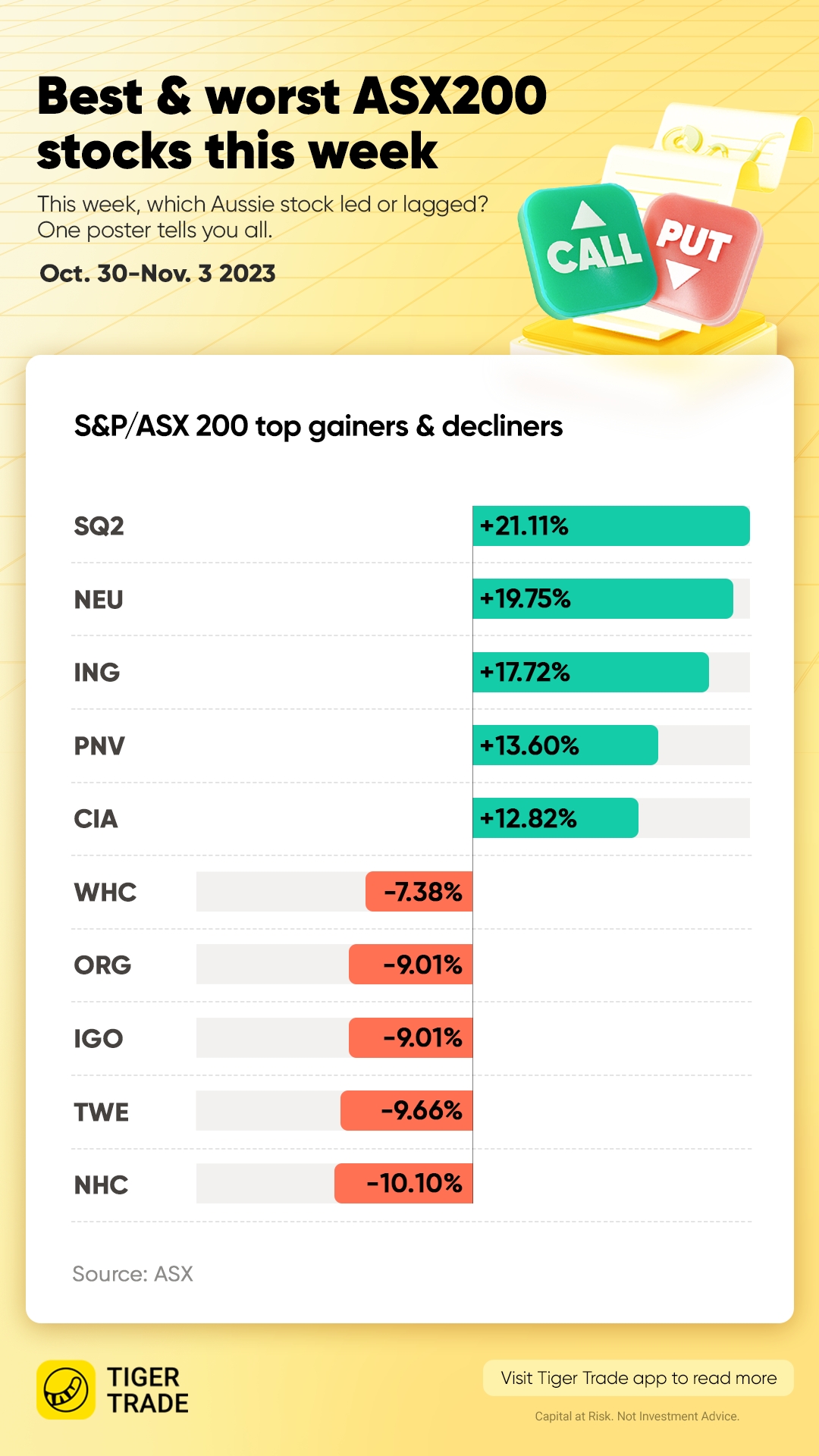 Best & worst ASX200 stocks this week

This week, which Aussie stock led or lagged? One poster tells you all.

Oct. 30-Nov. 3 2023

CALL

PUT

S&P/ASX 200 top gainers & decliners

SQ2 +21.11%

NEU +19.75%

ING +17.72%

PNV +13.60%

CIA +12.82%

WHC -7.38%

ORG -9.01%

IGO -9.01%

TWE -9.66%

NHC -10.10%

Source: ASX

TIGER TRADE

Visit Tiger Trade app to read more

Capital at Risk. Not Investment Advice.